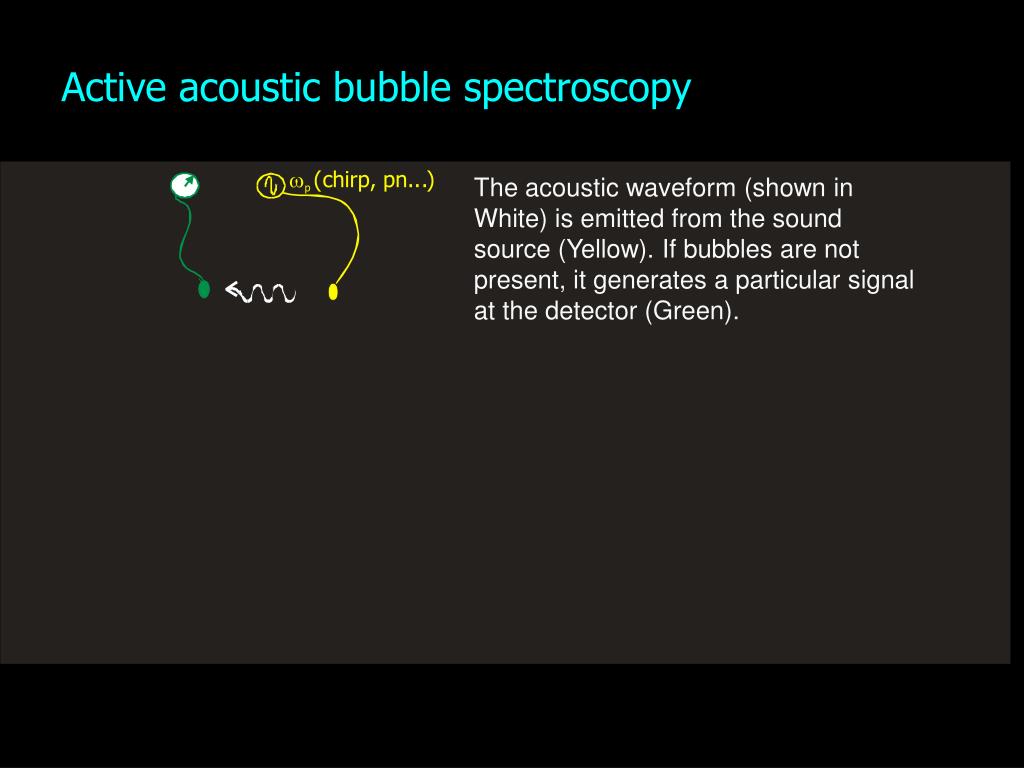 Active acoustic bubble spectroscopy

$\omega_p$ (chirp, pn...)

The acoustic waveform (shown in White) is emitted from the sound source (Yellow). If bubbles are not present, it generates a particular signal at the detector (Green).